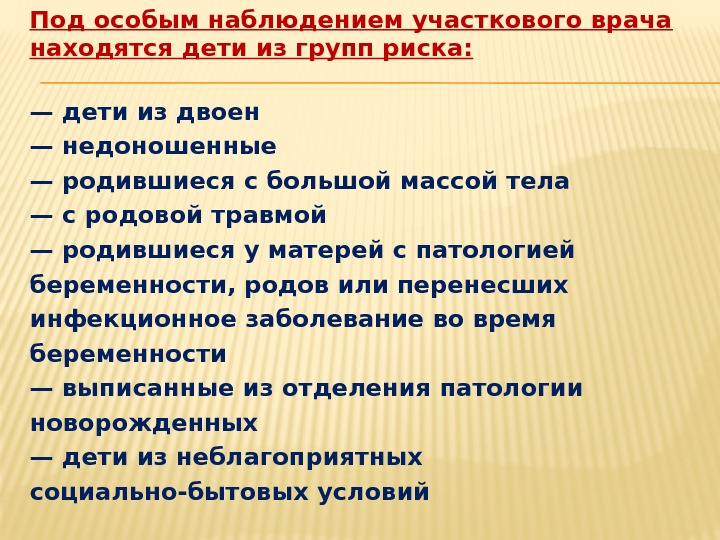 Под особым наблюдением участкового врача находятся дети из групп риска:

— дети из двоен
— недоношенные
— родившиеся с большой массой тела
— с родовой травмой
— родившиеся у матерей с патологией беременности, родов или перенесших инфекционное заболевание во время беременности
— выписанные из отделения патологии новорожденных
— дети из неблагоприятных социально-бытовых условий